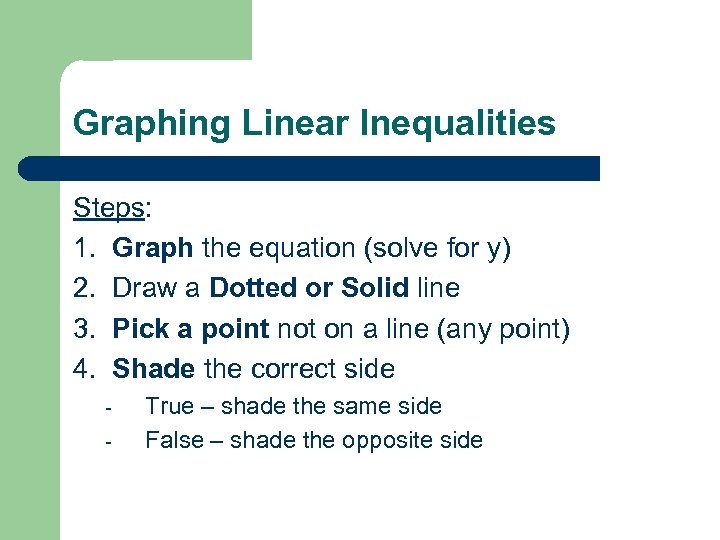 Graphing Linear Inequalities

Steps:
1. Graph the equation (solve for y)
2. Draw a Dotted or Solid line
3. Pick a point not on a line (any point)
4. Shade the correct side
- True – shade the same side
- False – shade the opposite side